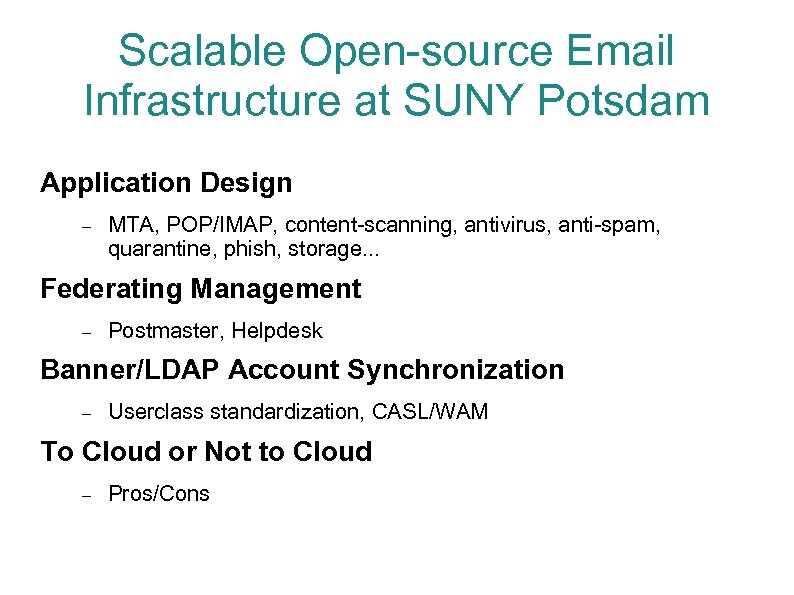 Scalable Open-source Email Infrastructure at SUNY Potsdam

Application Design

– MTA, POP/IMAP, content-scanning, antivirus, anti-spam, quarantine, phish, storage...

Federating Management

– Postmaster, Helpdesk

Banner/LDAP Account Synchronization

– Userclass standardization, CASL/WAM

To Cloud or Not to Cloud

– Pros/Cons